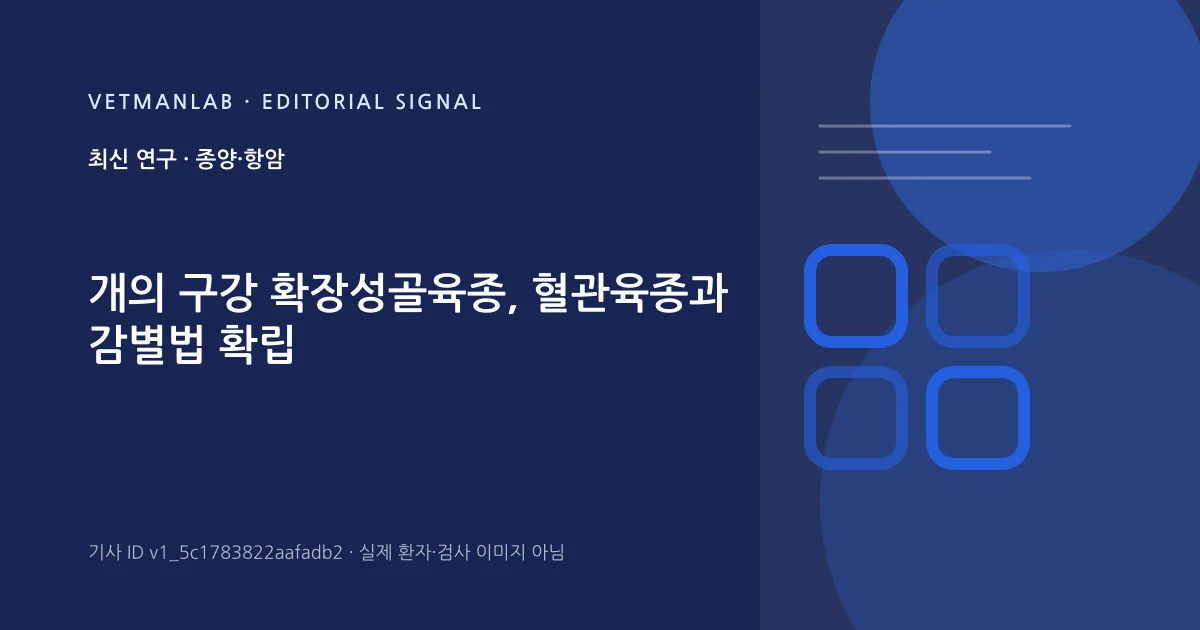 VETMANLAB · EDITORIAL SIGNAL

최신 연구 · 종양·항암

개의 구강 확장성골육종, 혈관육종과 감별법 확립

기사 ID v1_5c1783822aafadb2 · 실제 환자·검사 이미지 아님